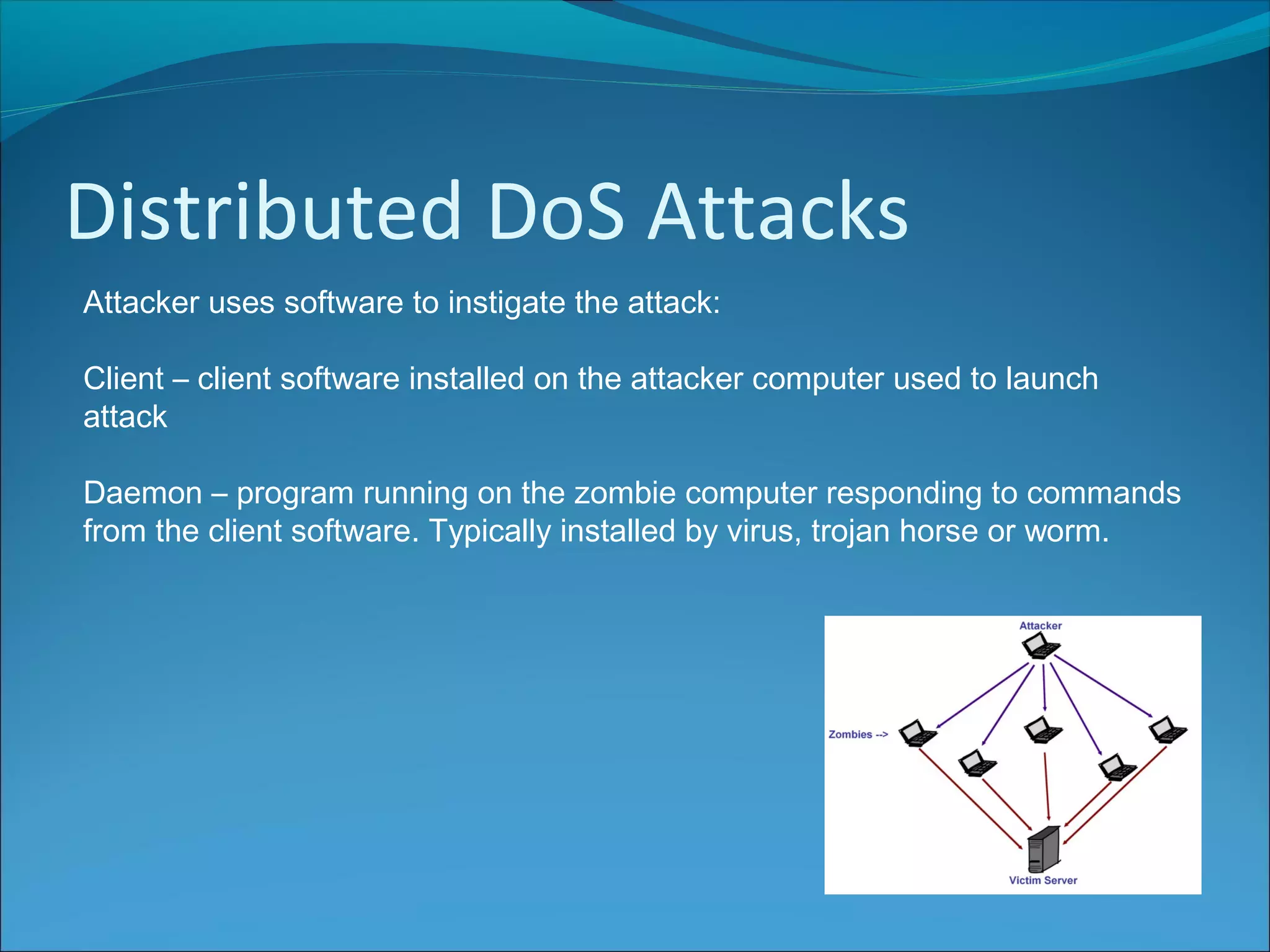 Distributed DoS Attacks

Attacker uses software to instigate the attack:

Client – client software installed on the attacker computer used to launch attack

Daemon – program running on the zombie computer responding to commands from the client software. Typically installed by virus, trojan horse or worm.

Attacker

Zombies -->

Victim Server